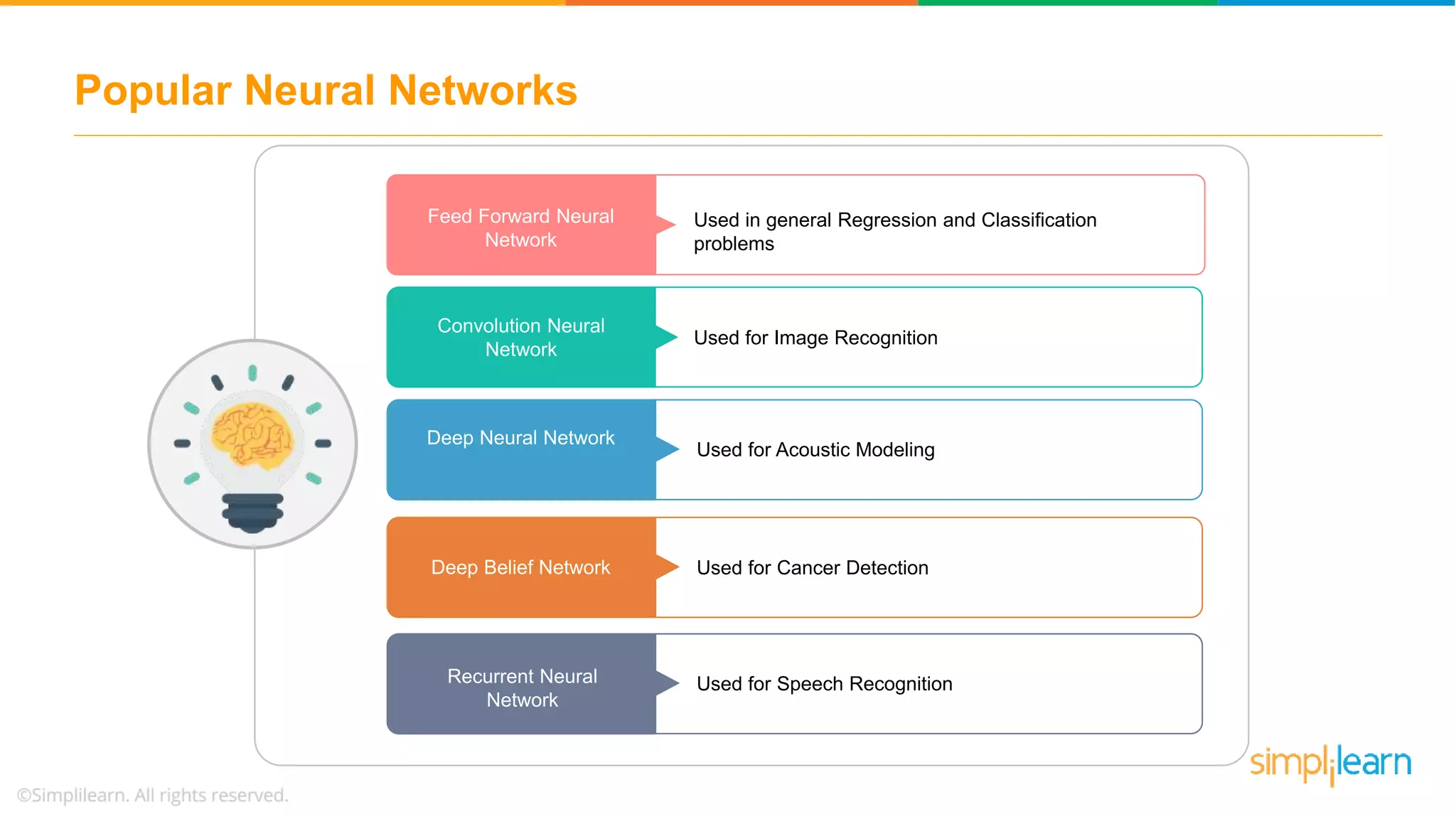 Popular Neural Networks

Feed Forward Neural Network

Used in general Regression and Classification problems

Convolution Neural Network

Used for Image Recognition

Deep Neural Network

Used for Acoustic Modeling

Deep Belief Network

Used for Cancer Detection

Recurrent Neural Network

Used for Speech Recognition

simplilearn

©Simplilearn. All rights reserved.